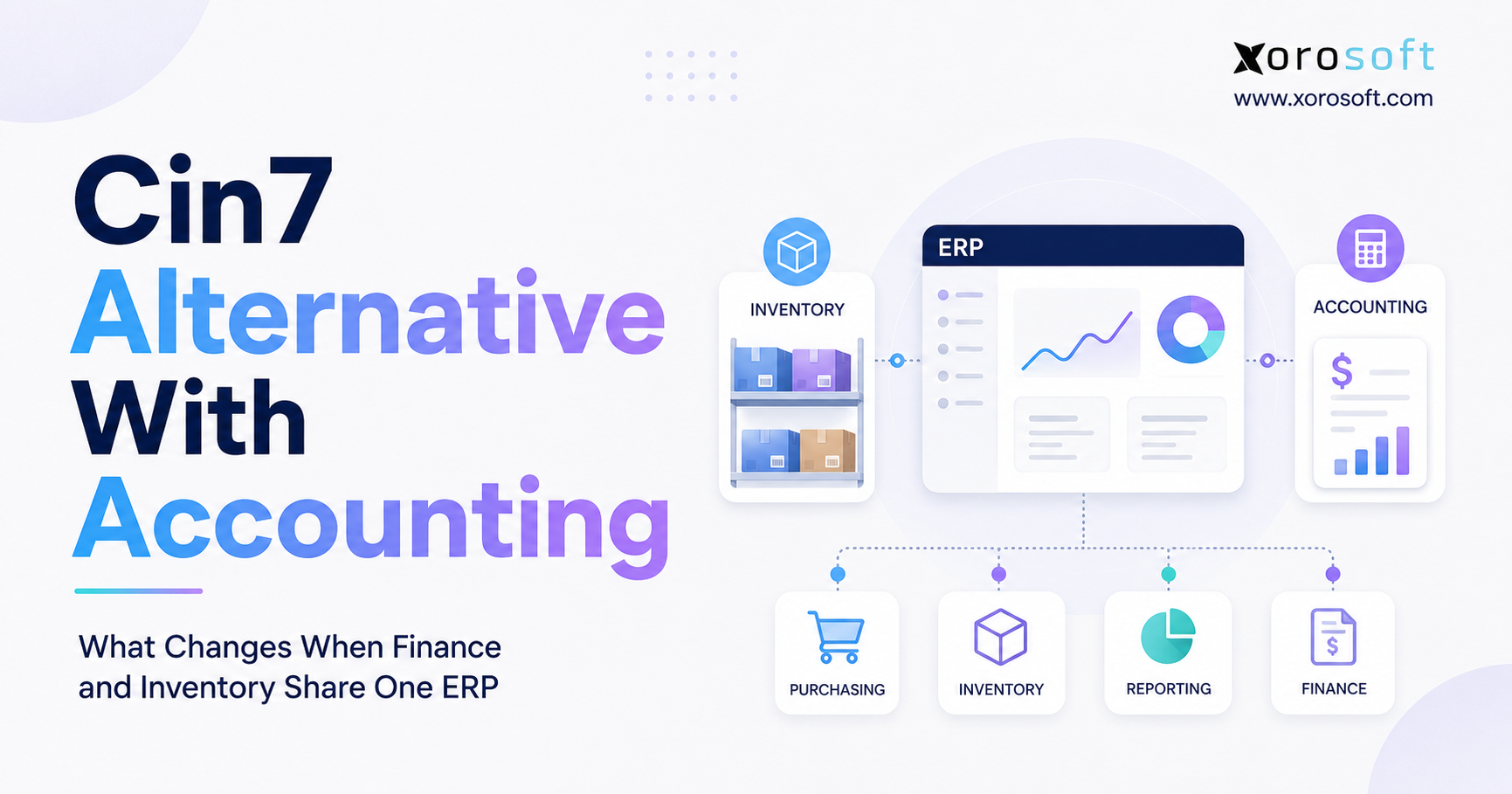 xorosoft
www.xorosoft.com

Cin7 Alternative With Accounting

What Changes When Finance and Inventory Share One ERP

INVENTORY

ERP

ACCOUNTING

$

PURCHASING

INVENTORY

REPORTING

FINANCE